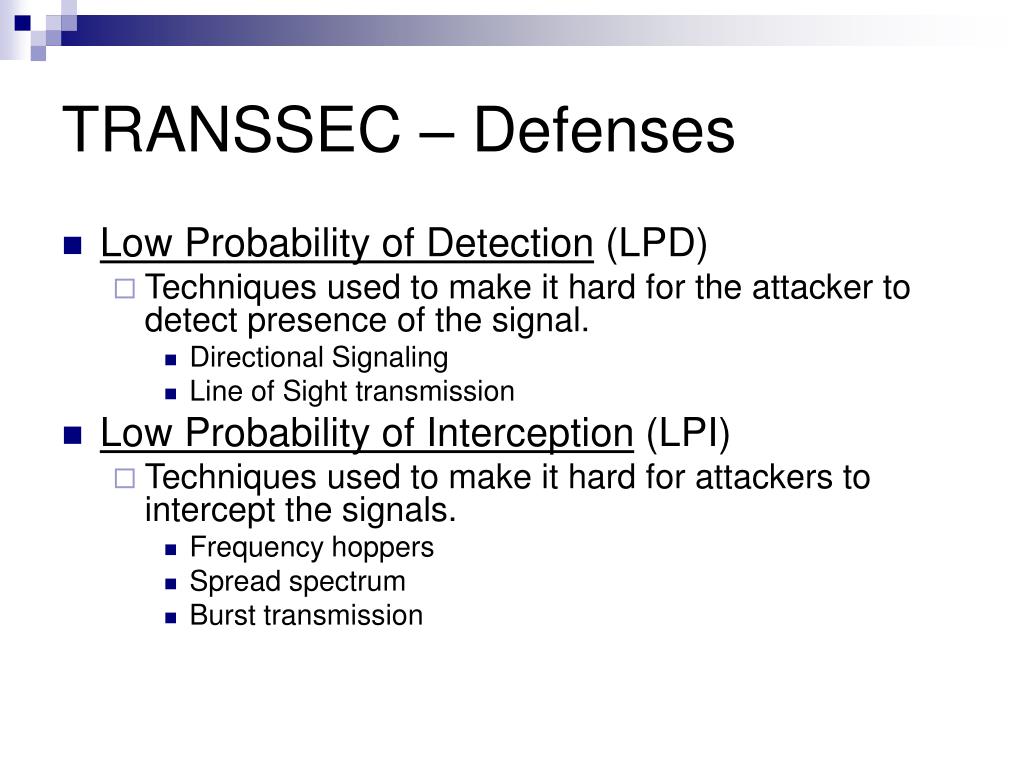 TRANSSEC – Defenses

Low Probability of Detection (LPD)
Techniques used to make it hard for the attacker to detect presence of the signal.
Directional Signaling
Line of Sight transmission

Low Probability of Interception (LPI)
Techniques used to make it hard for attackers to intercept the signals.
Frequency hoppers
Spread spectrum
Burst transmission